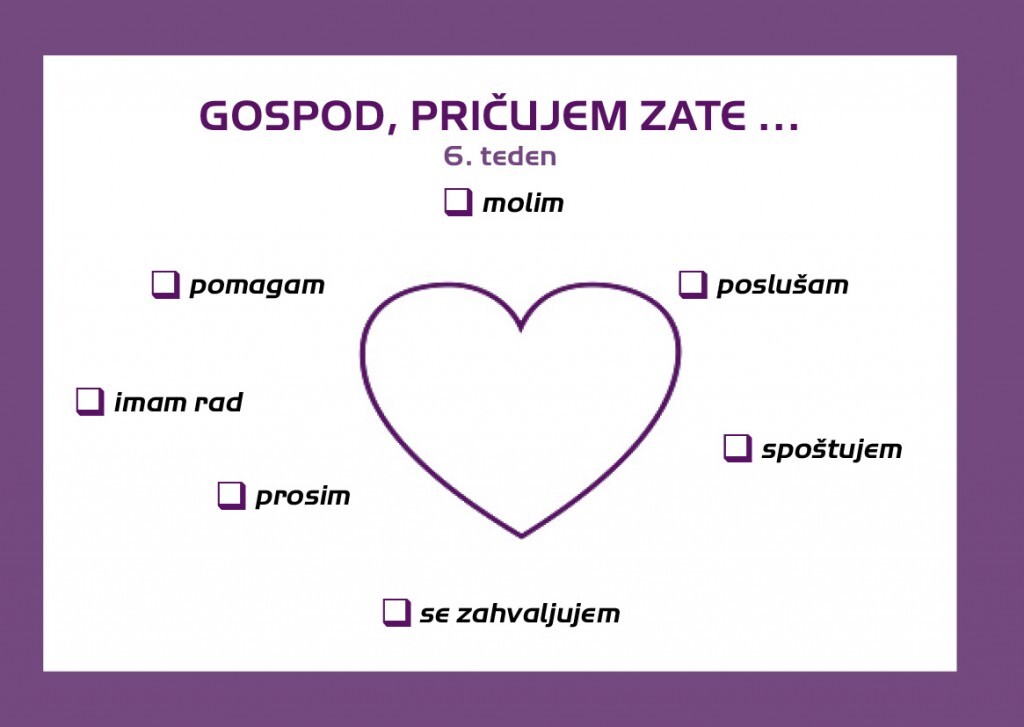 GOSPOD, PRIČUJEM ZATE ...
6. teden

❑ molim

❑ pomagam

❑ poslušam

❑ imam rad

❑ spoštujem

❑ prosim

❑ se zahvaljujem